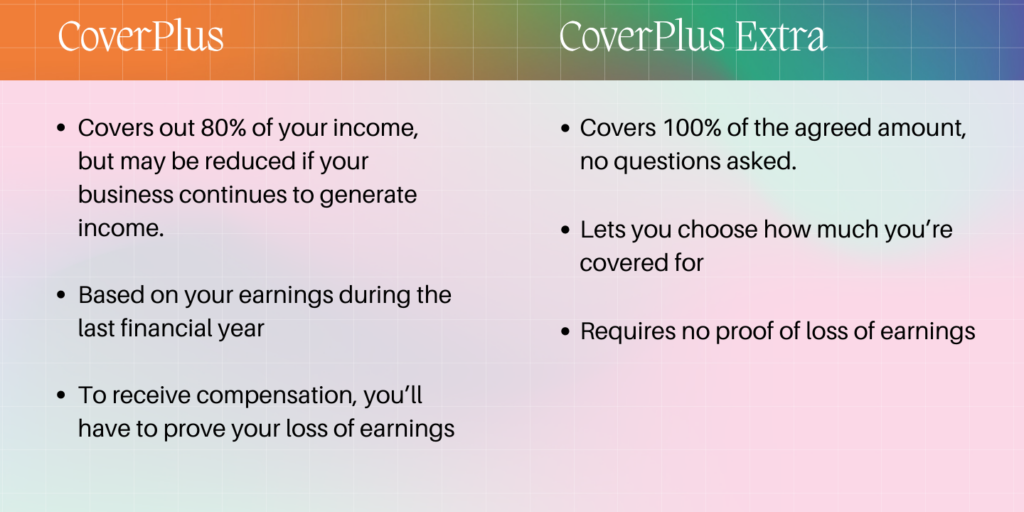 CoverPlus

- Covers out 80% of your income, but may be reduced if your business continues to generate income.

- Based on your earnings during the last financial year

- To receive compensation, you'll have to prove your loss of earnings

CoverPlus Extra

- Covers 100% of the agreed amount, no questions asked.

- Lets you choose how much you're covered for

- Requires no proof of loss of earnings